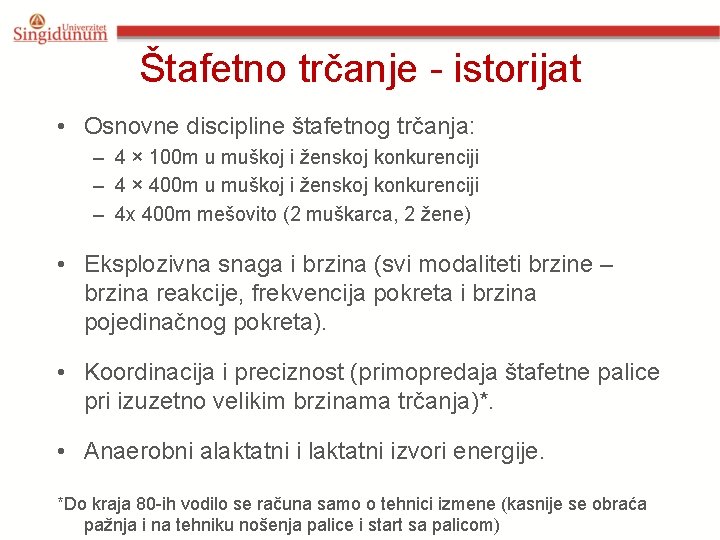 Univerzitet Singidunum

Štafetno trčanje - istorijat

• Osnovne discipline štafetnog trčanja:
– 4 × 100m u muškoj i ženskoj konkurenciji
– 4 × 400m u muškoj i ženskoj konkurenciji
– 4x 400m mešovito (2 muškarca, 2 žene)

• Eksplozivna snaga i brzina (svi modaliteti brzine – brzina reakcije, frekvencija pokreta i brzina pojedinačnog pokreta).

• Koordinacija i preciznost (primopredaja štafetne palice pri izuzetno velikim brzinama trčanja)*.

• Anaerobni alaktatni i laktatni izvori energije.

*Do kraja 80-ih vodilo se računa samo o tehnici izmene (kasnije se obraća pažnja i na tehniku nošenja palice i start sa palicom)